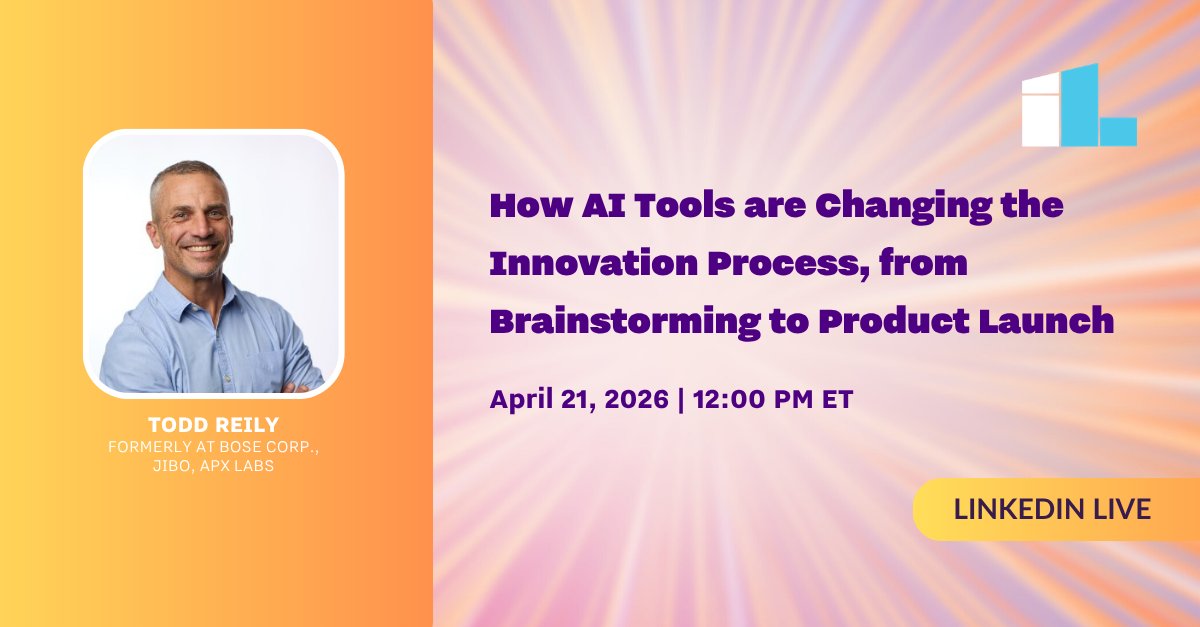 TODD REILY
FORMERLY AT BOSE CORP., JIBO, APX LABS

How AI Tools are Changing the Innovation Process, from Brainstorming to Product Launch

April 21, 2026 | 12:00 PM ET

LINKEDIN LIVE